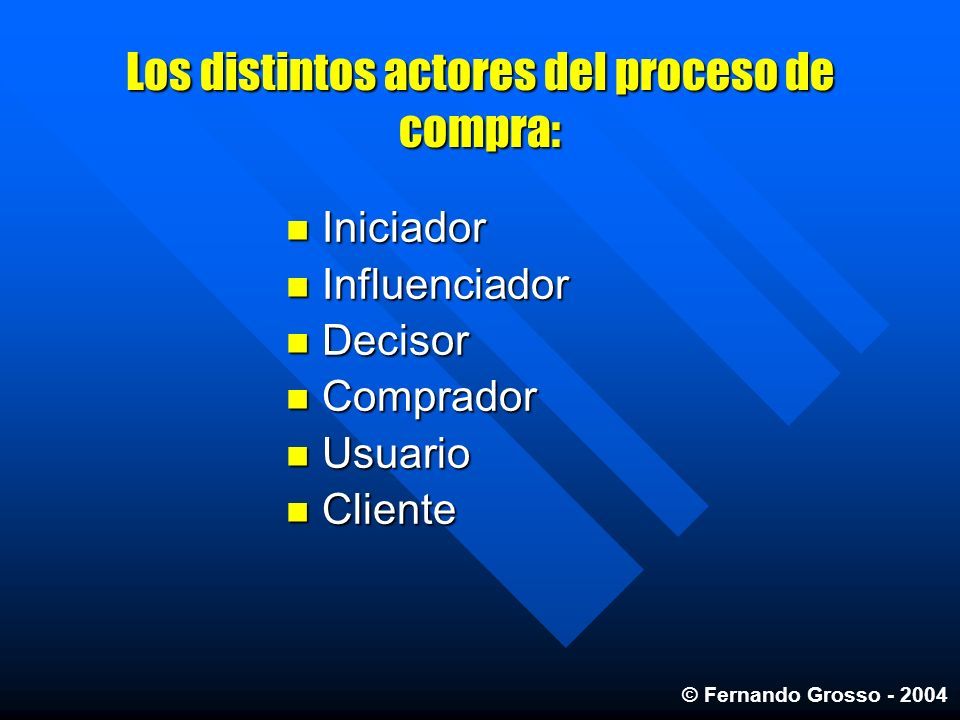 Los distintos actores del proceso de compra:

- Iniciador
- Influenciador
- Decisor
- Comprador
- Usuario
- Cliente

© Fernando Grosso - 2004